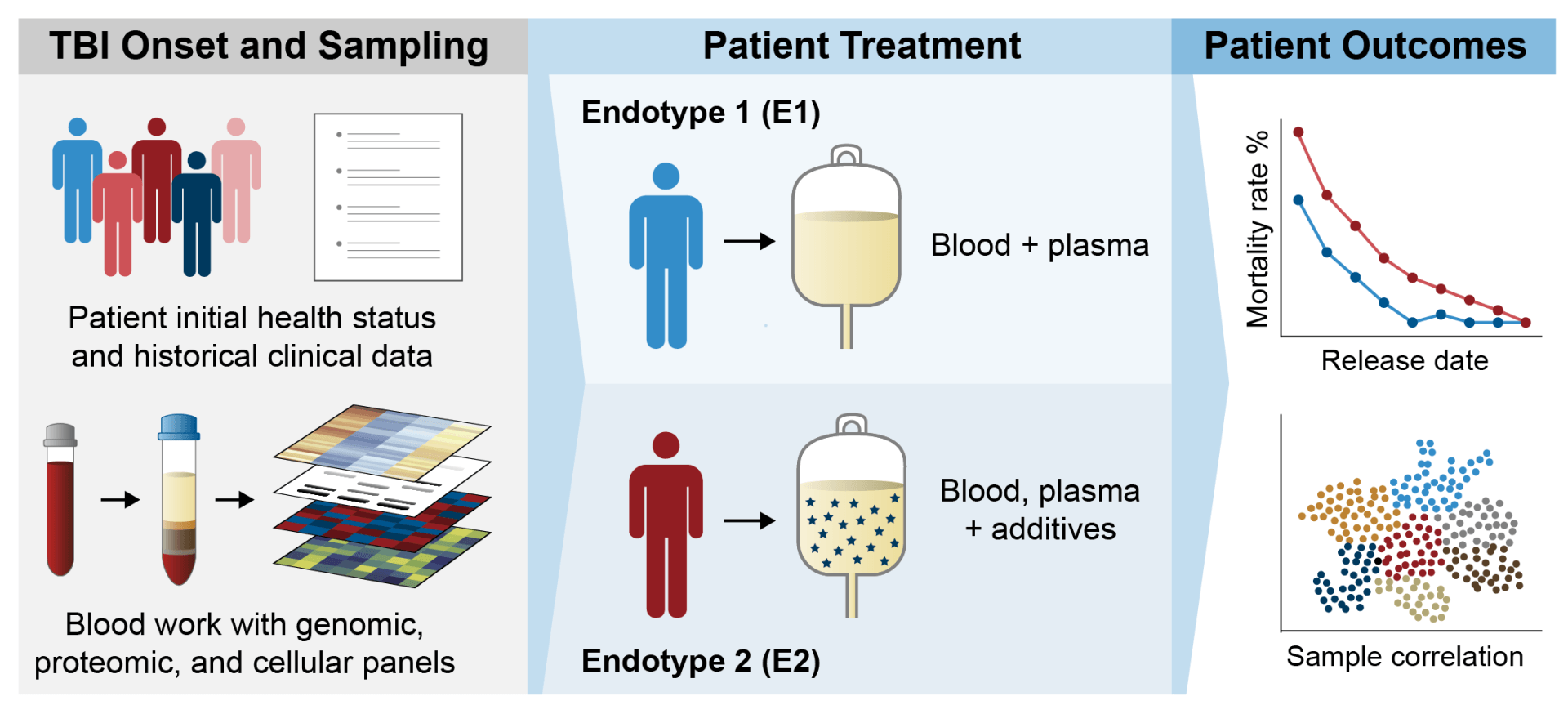 TBI Onset and Sampling

Patient initial health status and historical clinical data

Blood work with genomic, proteomic, and cellular panels

Patient Treatment

Endotype 1 (E1)

Blood + plasma

Blood, plasma + additives

Endotype 2 (E2)

Patient Outcomes

Mortality rate %

Release date

Sample correlation